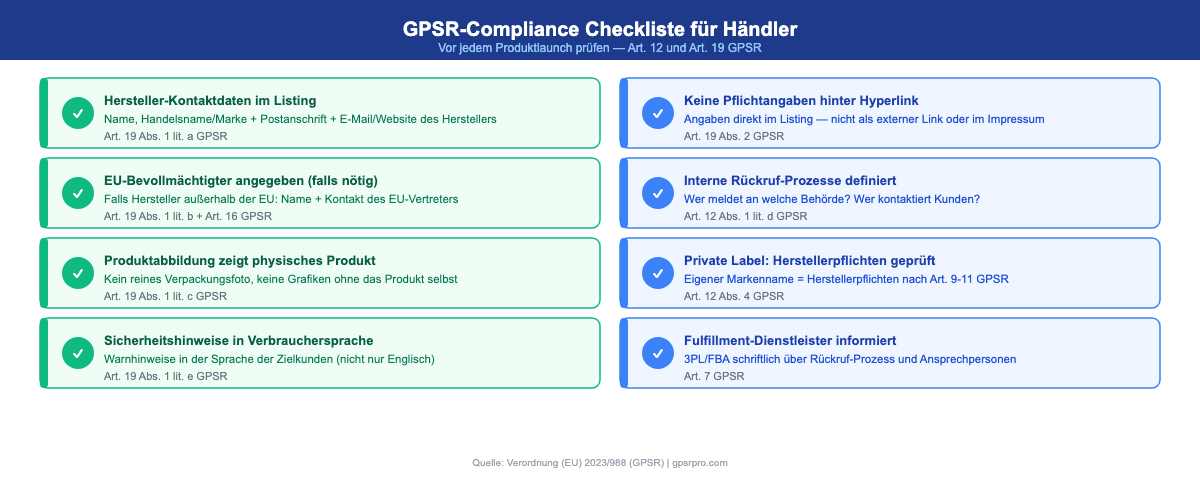 GPSR-Compliance Checkliste für Händler
Vor jedem Produktlaunch prüfen — Art. 12 und Art. 19 GPSR

Hersteller-Kontaktdaten im Listing
Name, Handelsname/Marke + Postanschrift + E-Mail/Website des Herstellers
Art. 19 Abs. 1 lit. a GPSR

EU-Bevollmächtigter angegeben (falls nötig)
Falls Hersteller außerhalb der EU: Name + Kontakt des EU-Vertreters
Art. 19 Abs. 1 lit. b + Art. 16 GPSR

Produktabbildung zeigt physisches Produkt
Kein reines Verpackungsfoto, keine Grafiken ohne das Produkt selbst
Art. 19 Abs. 1 lit. c GPSR

Sicherheitshinweise in Verbrauchersprache
Warnhinweise in der Sprache der Zielkunden (nicht nur Englisch)
Art. 19 Abs. 1 lit. e GPSR

Keine Pflichtangaben hinter Hyperlink
Angaben direkt im Listing — nicht als externer Link oder im Impressum
Art. 19 Abs. 2 GPSR

Interne Rückruf-Prozesse definiert
Wer meldet an welche Behörde? Wer kontaktiert Kunden?
Art. 12 Abs. 1 lit. d GPSR

Private Label: Herstellerpflichten geprüft
Eigener Markenname = Herstellerpflichten nach Art. 9-11 GPSR
Art. 12 Abs. 4 GPSR

Fulfillment-Dienstleister informiert
3PL/FBA schriftlich über Rückruf-Prozess und Ansprechpersonen
Art. 7 GPSR

Quelle: Verordnung (EU) 2023/988 (GPSR) | gpsrpro.com